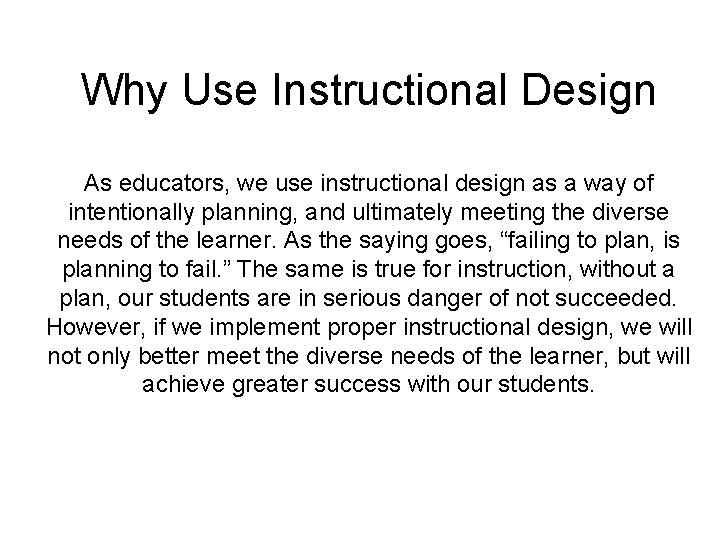 Why Use Instructional Design

As educators, we use instructional design as a way of intentionally planning, and ultimately meeting the diverse needs of the learner. As the saying goes, “failing to plan, is planning to fail.” The same is true for instruction, without a plan, our students are in serious danger of not succeeded. However, if we implement proper instructional design, we will not only better meet the diverse needs of the learner, but will achieve greater success with our students.